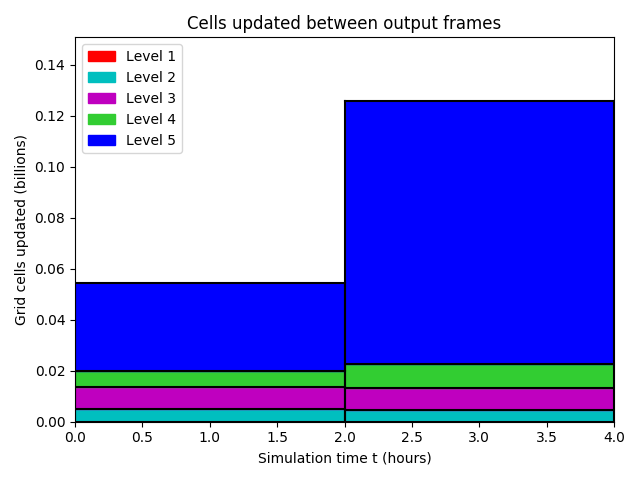 Cells updated between output frames

Level 1
Level 2
Level 3
Level 4
Level 5

Grid cells updated (billions)

0.14
0.12
0.10
0.08
0.06
0.04
0.02
0.00

0.0 0.5 1.0 1.5 2.0 2.5 3.0 3.5 4.0

Simulation time t (hours)